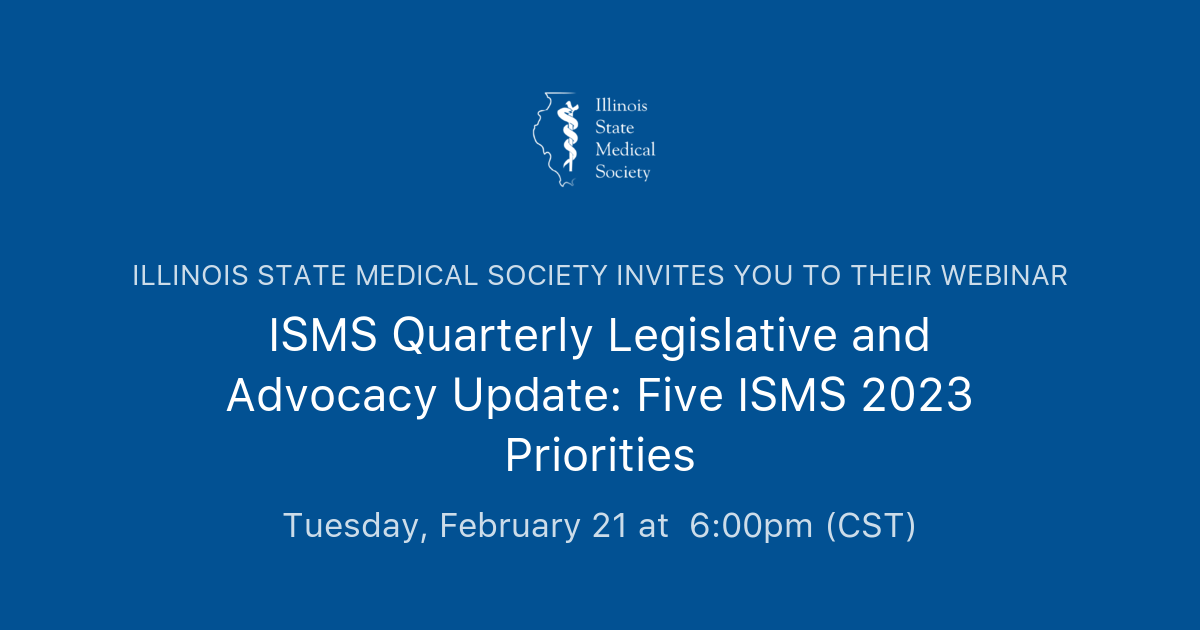 Illinois State Medical Society

ILLINOIS STATE MEDICAL SOCIETY INVITES YOU TO THEIR WEBINAR

ISMS Quarterly Legislative and Advocacy Update: Five ISMS 2023 Priorities

Tuesday, February 21 at 6:00pm (CST)